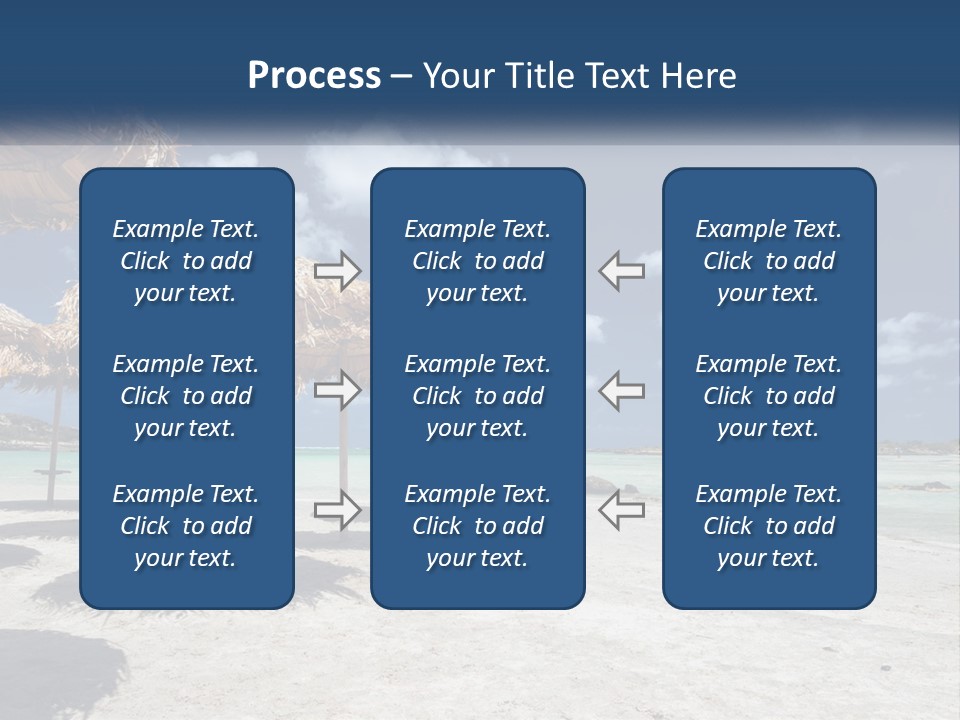 Process – Your Title Text Here

Example Text. Click to add your text.

Example Text. Click to add your text.

Example Text. Click to add your text.

Example Text. Click to add your text.

Example Text. Click to add your text.

Example Text. Click to add your text.

Example Text. Click to add your text.

Example Text. Click to add your text.

Example Text. Click to add your text.